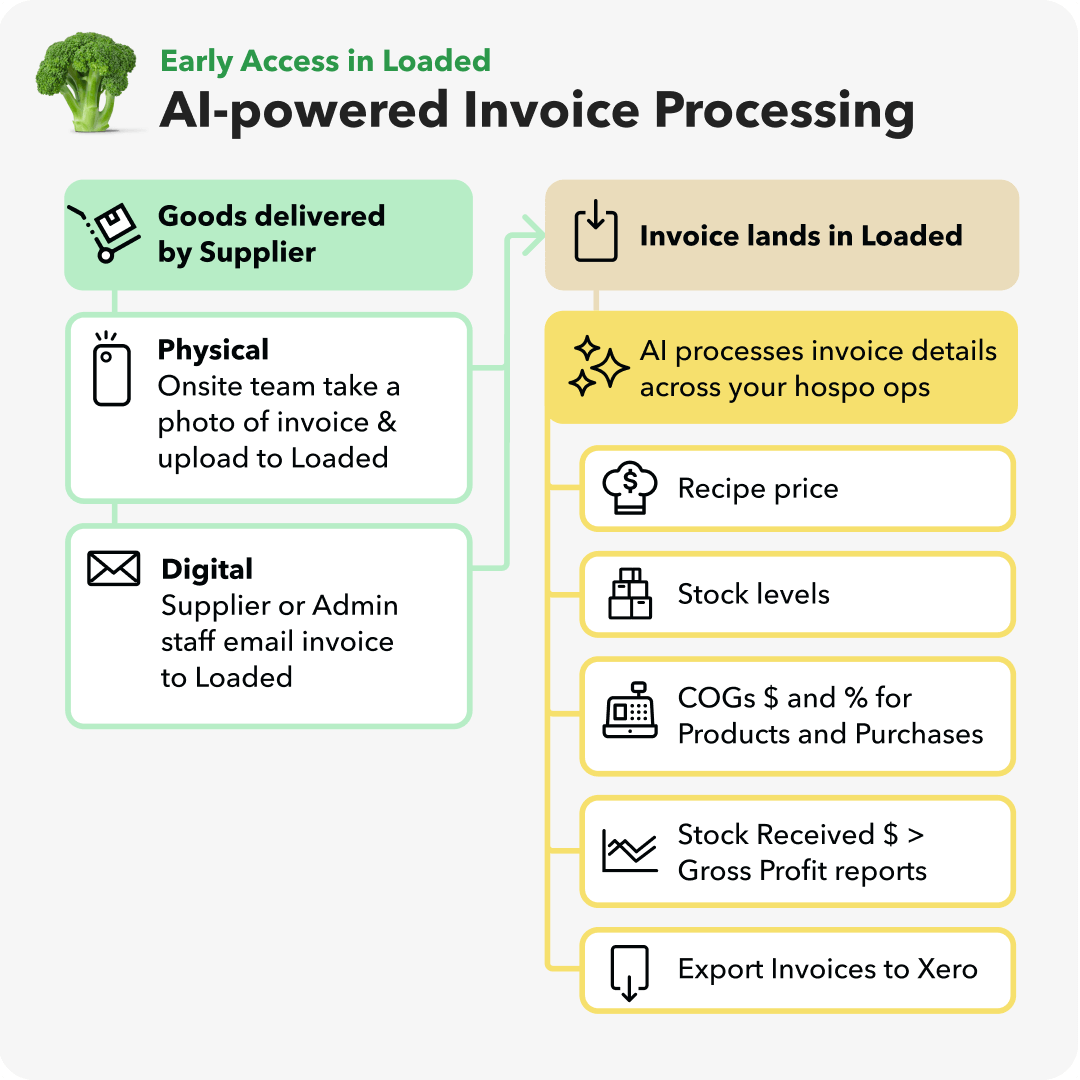 Early Access in Loaded
AI-powered Invoice Processing

Goods delivered by Supplier

Physical
Onsite team take a photo of invoice & upload to Loaded

Digital
Supplier or Admin staff email invoice to Loaded

Invoice lands in Loaded

AI processes invoice details across your hospo ops

Recipe price

Stock levels

COGs $ and % for Products and Purchases

Stock Received $ > Gross Profit reports

Export Invoices to Xero